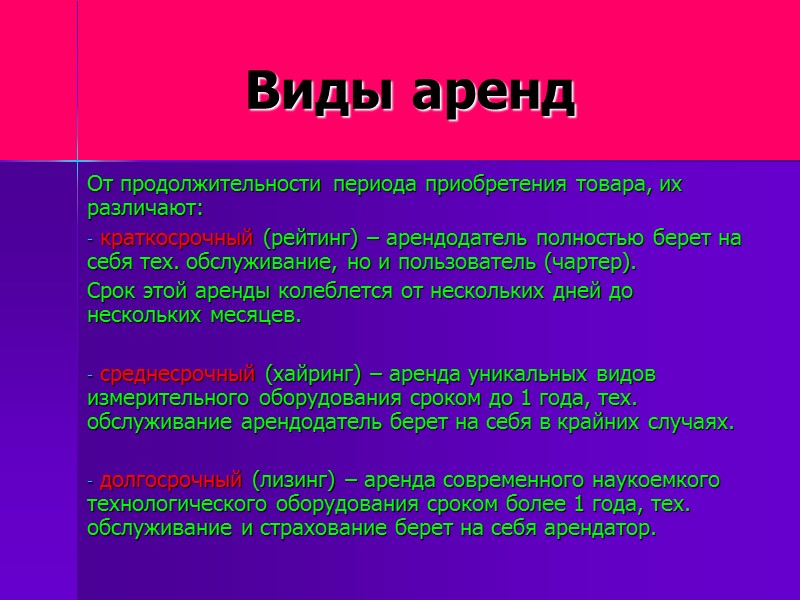 Виды аренд

От продолжительности периода приобретения товара, их различают:

- краткосрочный (рейтинг) – арендодатель полностью берет на себя тех. обслуживание, но и пользователь (чартер).

Срок этой аренды колеблется от нескольких дней до нескольких месяцев.

- среднесрочный (хайринг) – аренда уникальных видов измерительного оборудования сроком до 1 года, тех. обслуживание арендодатель берет на себя в крайних случаях.

- долгосрочный (лизинг) – аренда современного наукоемкого технологического оборудования сроком более 1 года, тех. обслуживание и страхование берет на себя арендатор.